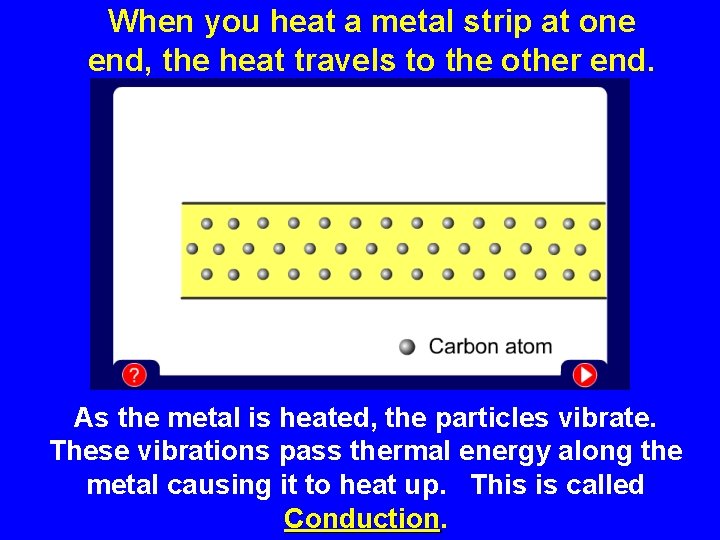 When you heat a metal strip at one end, the heat travels to the other end.

Carbon atom

?

As the metal is heated, the particles vibrate. These vibrations pass thermal energy along the metal causing it to heat up. This is called Conduction.